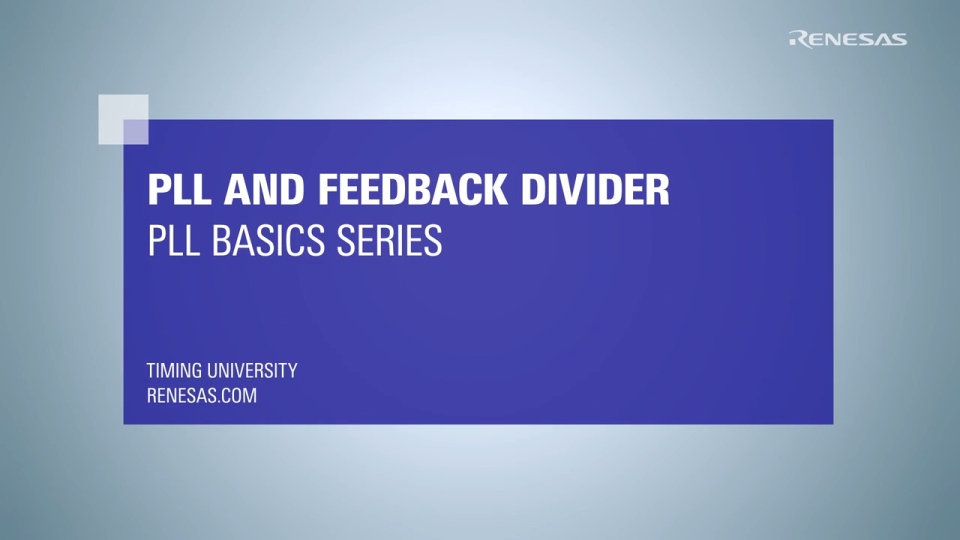 RENESAS

PLL AND FEEDBACK DIVIDER
PLL BASICS SERIES

TIMING UNIVERSITY
RENESAS.COM